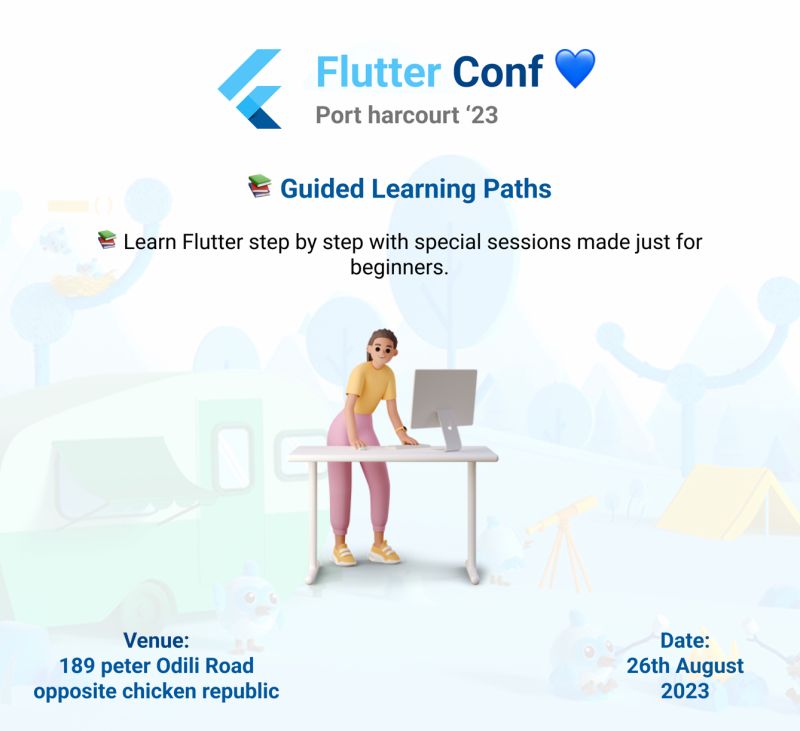 Flutter Conf 💙
Port harcourt '23

📚 Guided Learning Paths

📚 Learn Flutter step by step with special sessions made just for beginners.

Venue:
189 peter Odili Road
opposite chicken republic

Date:
26th August
2023